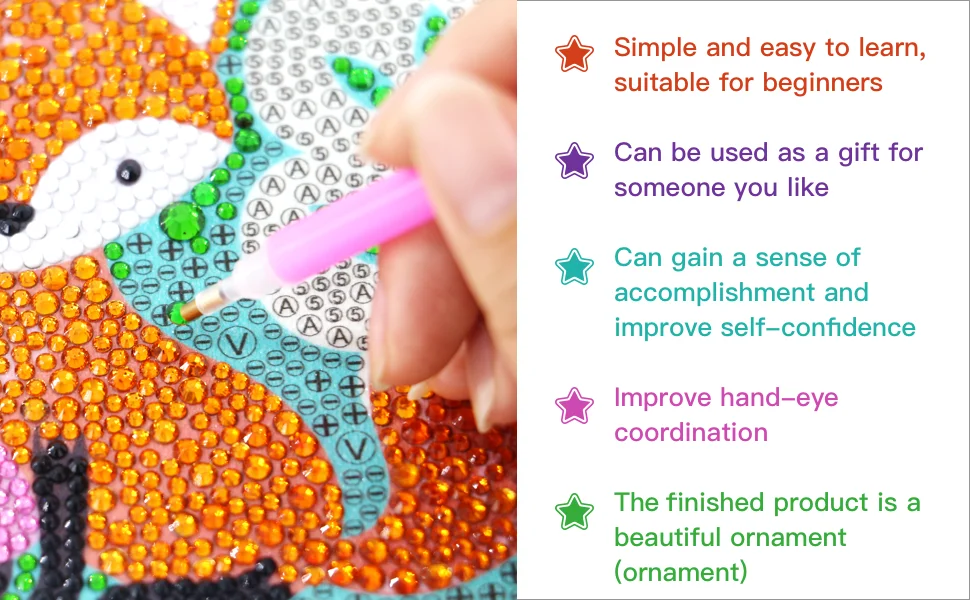 Simple and easy to learn, suitable for beginners

Can be used as a gift for someone you like

Can gain a sense of accomplishment and improve self-confidence

Improve hand-eye coordination

The finished product is a beautiful ornament (ornament)